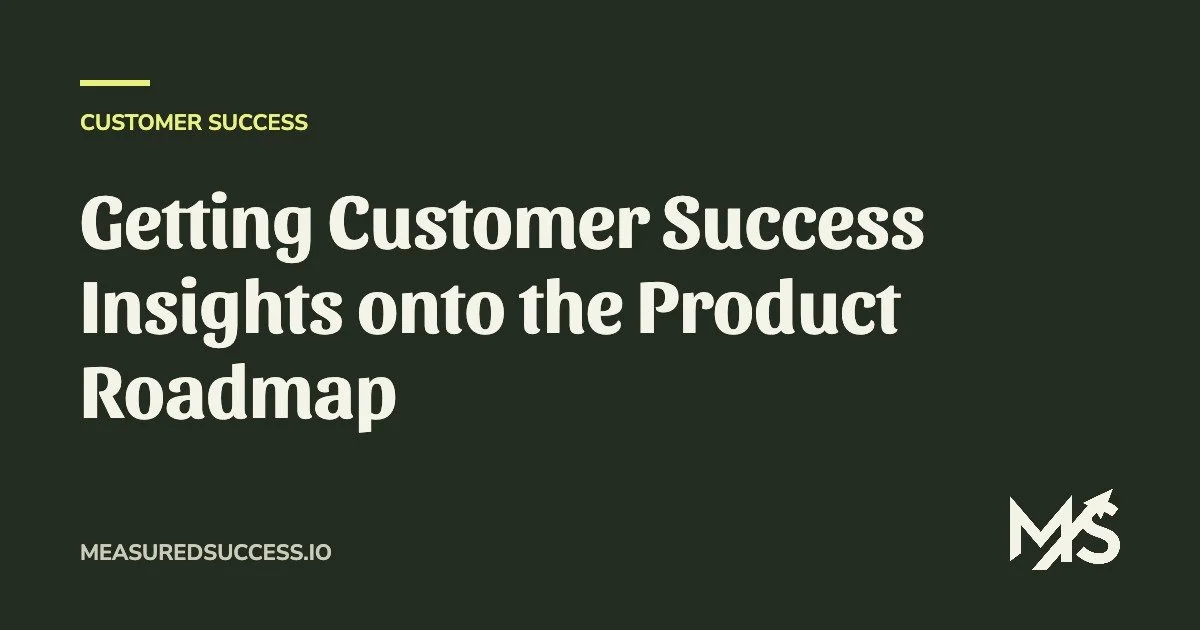 CUSTOMER SUCCESS

Getting Customer Success Insights onto the Product Roadmap

MEASUREDSUCCESS.IO

MS